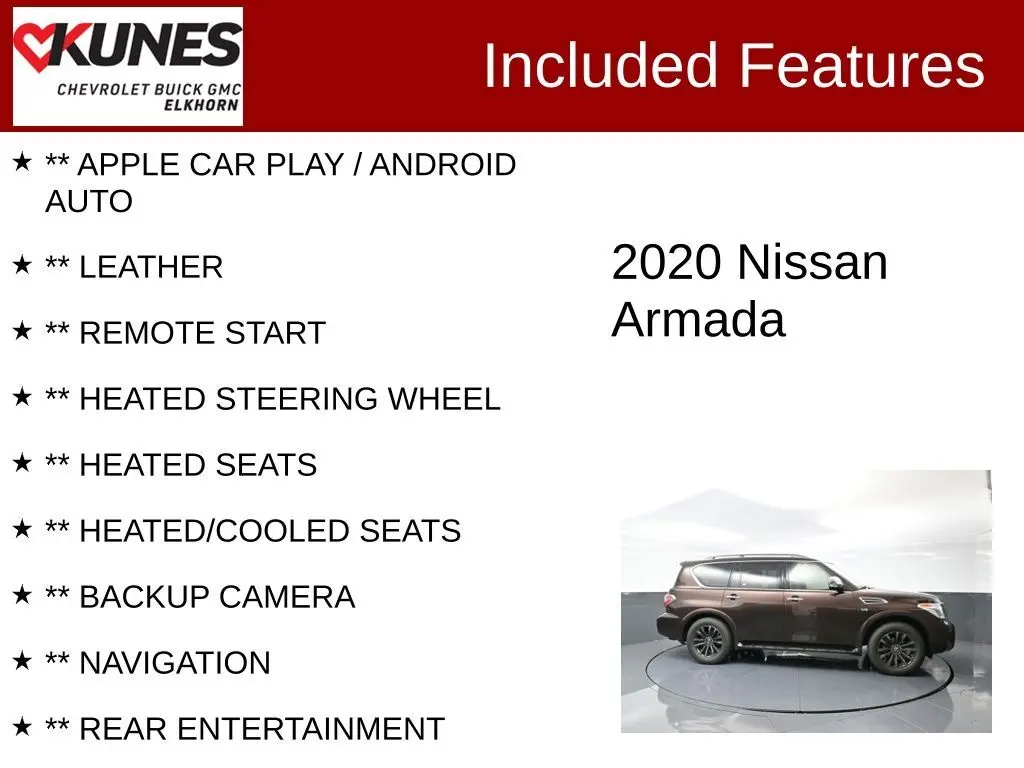 KUNES
CHEVROLET BUICK GMC
ELKHORN

Included Features

★ ** APPLE CAR PLAY / ANDROID AUTO

★ ** LEATHER

★ ** REMOTE START

★ ** HEATED STEERING WHEEL

★ ** HEATED SEATS

★ ** HEATED/COOLED SEATS

★ ** BACKUP CAMERA

★ ** NAVIGATION

★ ** REAR ENTERTAINMENT

2020 Nissan Armada